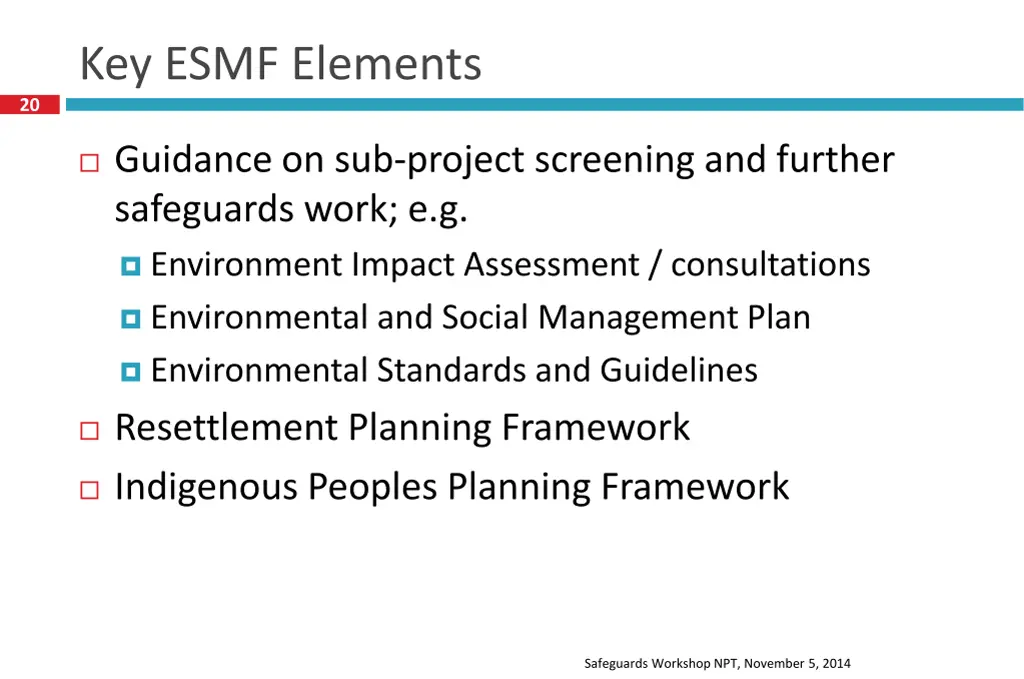 Key ESMF Elements

20

Guidance on sub-project screening and further safeguards work; e.g.

Environment Impact Assessment / consultations

Environmental and Social Management Plan

Environmental Standards and Guidelines

Resettlement Planning Framework

Indigenous Peoples Planning Framework

Safeguards Workshop NPT, November 5, 2014